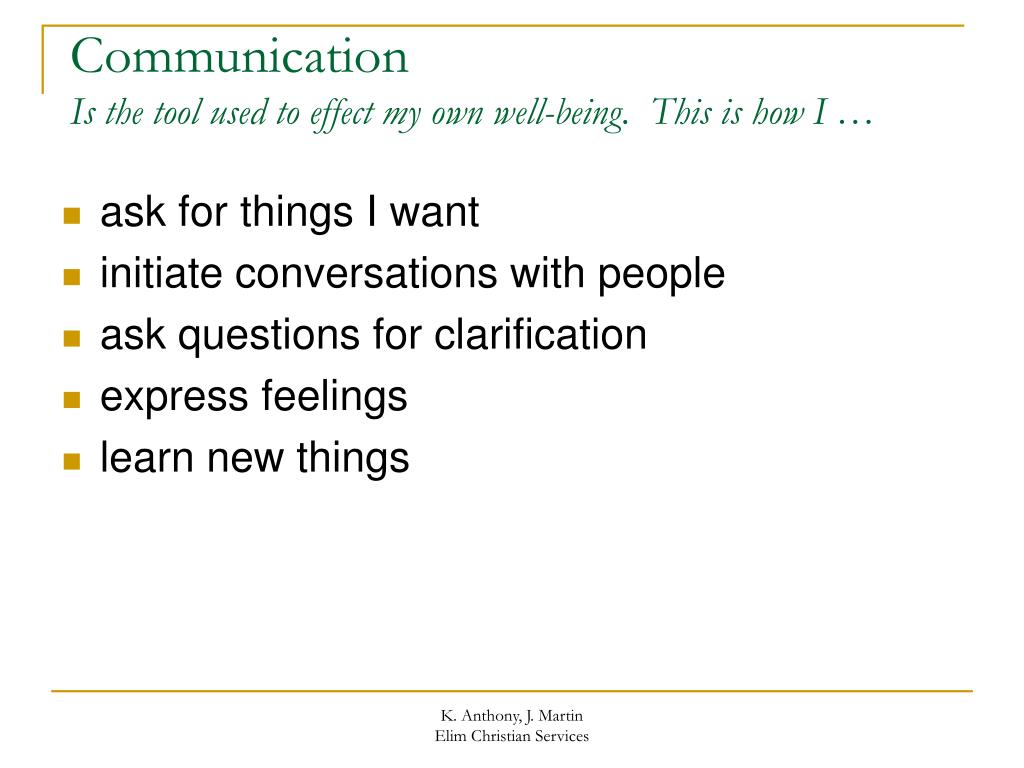 Communication
Is the tool used to effect my own well-being. This is how I …

- ask for things I want
- initiate conversations with people
- ask questions for clarification
- express feelings
- learn new things

K. Anthony, J. Martin
Elim Christian Services